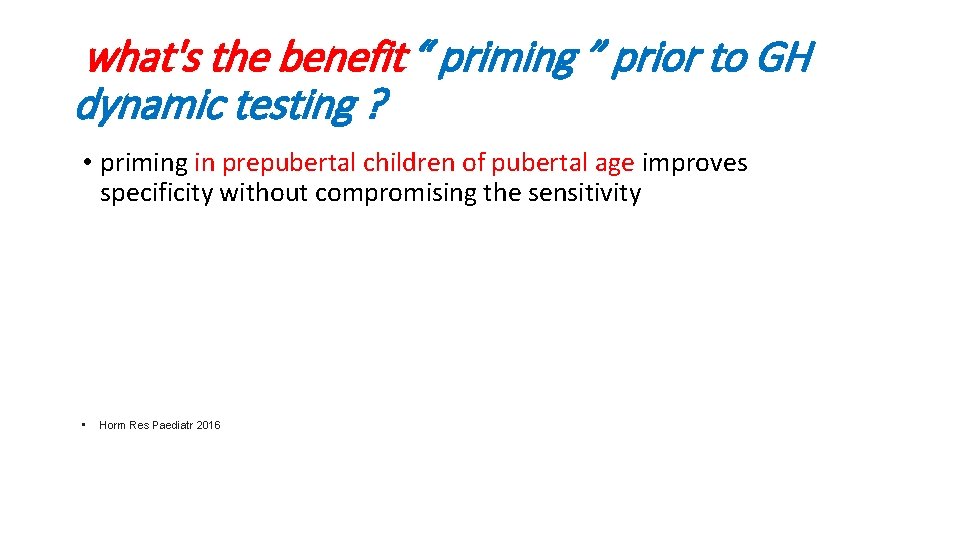 what's the benefit " priming " prior to GH dynamic testing ?

• priming in prepubertal children of pubertal age improves specificity without compromising the sensitivity

• Horm Res Paediatr 2016